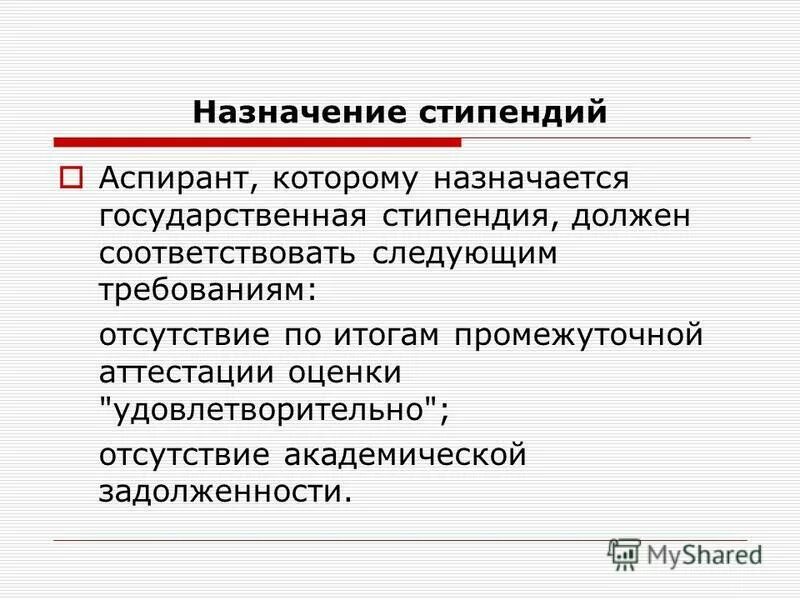 Назначение стипендий

Аспирант, которому назначается государственная стипендия, должен соответствовать следующим требованиям:

отсутствие по итогам промежуточной аттестации оценки "удовлетворительно";

отсутствие академической задолженности.

MyShared